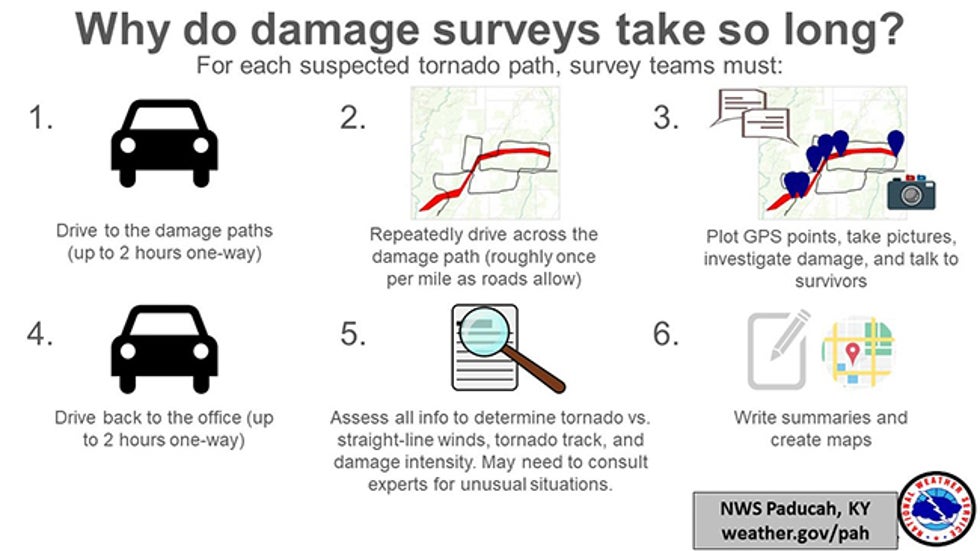 Why do damage surveys take so long?

For each suspected tornado path, survey teams must:

1.

Drive to the damage paths (up to 2 hours one-way)

2.

Repeatedly drive across the damage path (roughly once per mile as roads allow)

3.

Plot GPS points, take pictures, investigate damage, and talk to survivors

4.

Drive back to the office (up to 2 hours one-way)

5.

Assess all info to determine tornado vs. straight-line winds, tornado track, and damage intensity. May need to consult experts for unusual situations.

6.

Write summaries and create maps

NWS Paducah, KY
weather.gov/pah

NATIONAL WEATHER SERVICE